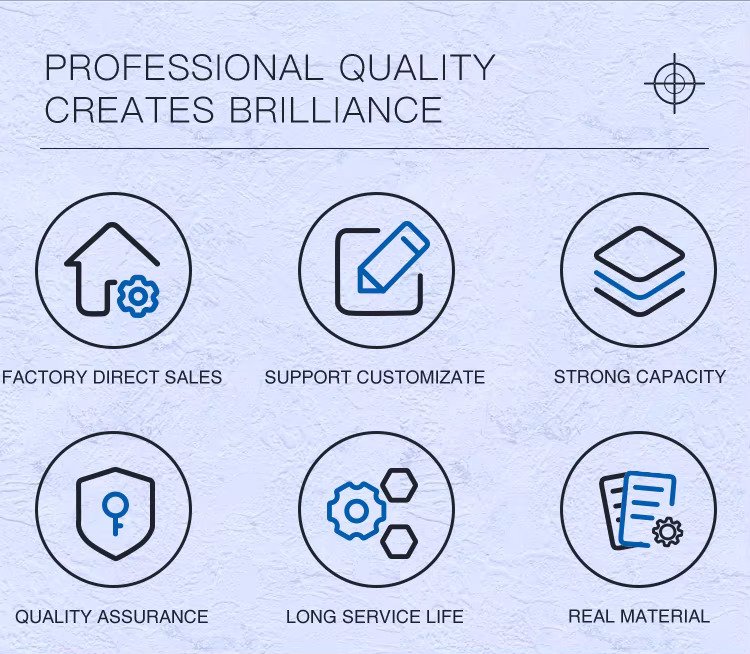 PROFESSIONAL QUALITY CREATES BRILLIANCE

FACTORY DIRECT SALES

SUPPORT CUSTOMIZATE

STRONG CAPACITY

QUALITY ASSURANCE

LONG SERVICE LIFE

REAL MATERIAL